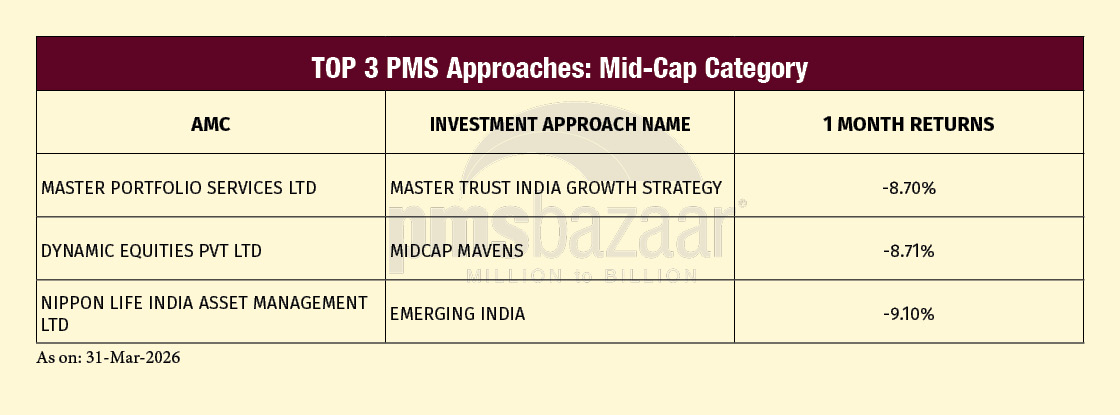 TOP 3 PMS Approaches: Mid-Cap Category

| AMC | INVESTMENT APPROACH NAME | 1 MONTH RETURNS |
|---|---|---|
| MASTER PORTFOLIO SERVICES LTD | MASTER TRUST INDIA GROWTH STRATEGY | -8.70% |
| DYNAMIC EQUITIES PVT LTD | MIDCAP MAVENS | -8.71% |
| NIPPON LIFE INDIA ASSET MANAGEMENT LTD | EMERGING INDIA | -9.10% |

pmsbazaar
MILLION to BILLION

As on: 31-Mar-2026